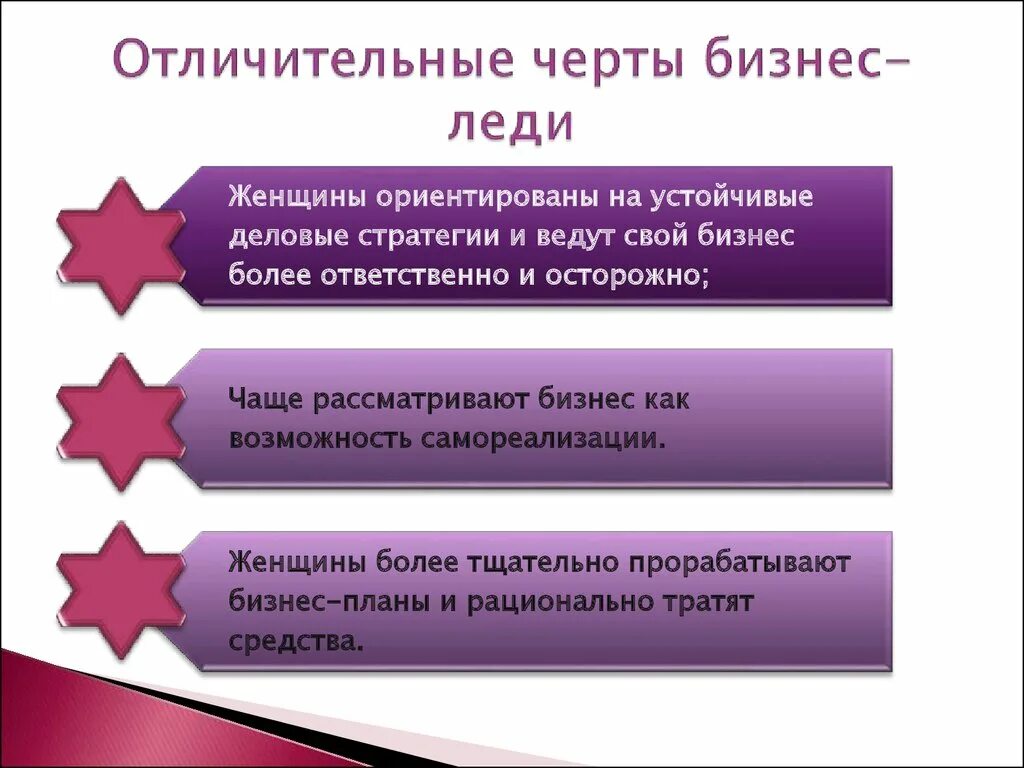 Отличительные черты бизнес-леди

Женщины ориентированы на устойчивые деловые стратегии и ведут свой бизнес более ответственно и осторожно;

Чаще рассматривают бизнес как возможность самореализации.

Женщины более тщательно прорабатывают бизнес-планы и рационально тратят средства.